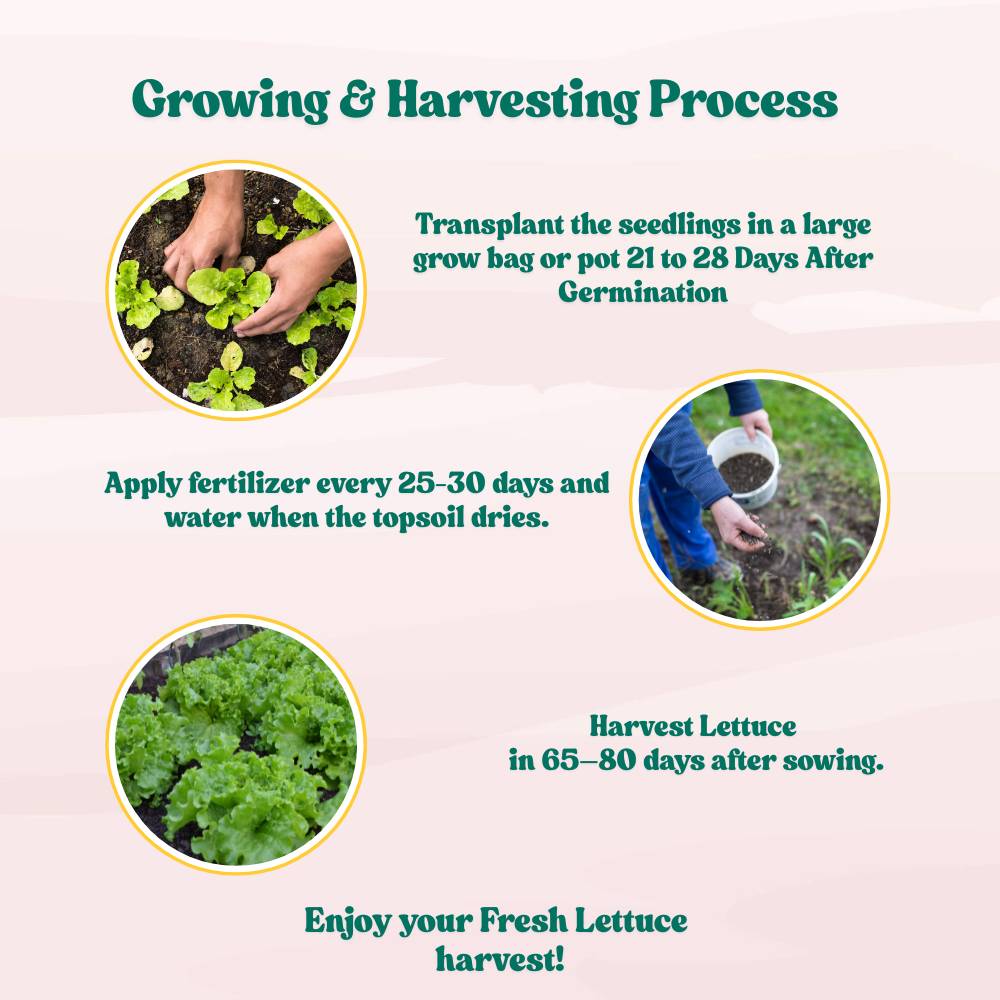 Growing & Harvesting Process

Transplant the seedlings in a large grow bag or pot 21 to 28 Days After Germination

Apply fertilizer every 25-30 days and water when the topsoil dries.

Harvest Lettuce in 65–80 days after sowing.

Enjoy your Fresh Lettuce harvest!